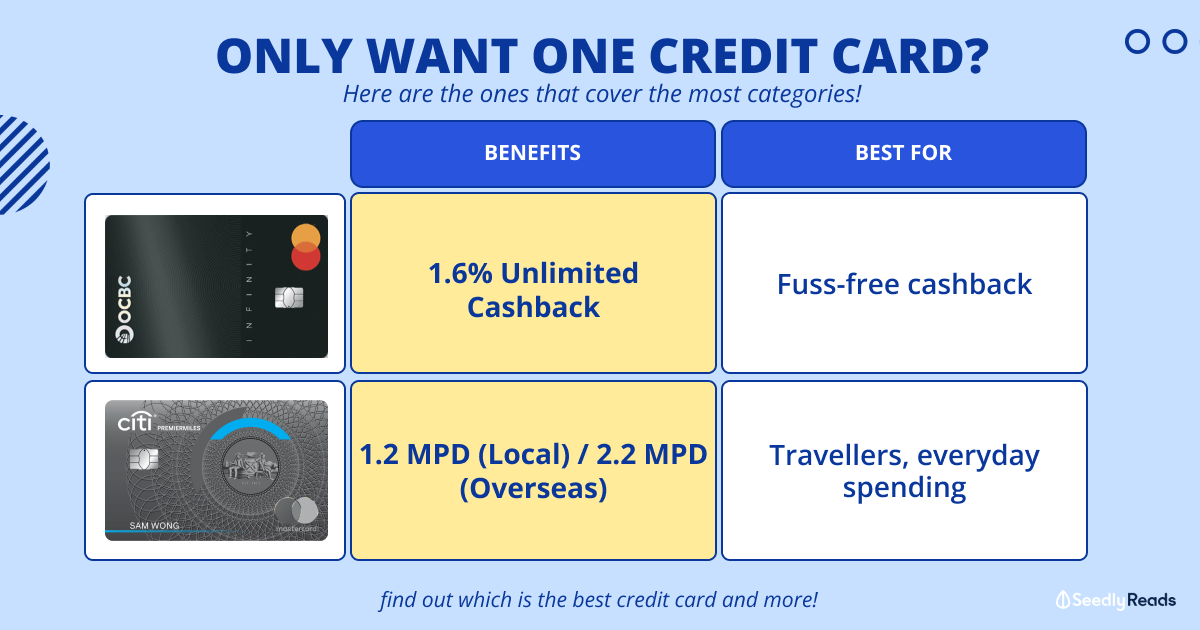 ONLY WANT ONE CREDIT CARD?

Here are the ones that cover the most categories!

| | BENEFITS | BEST FOR |
|---|---|---|
| OCBC INFINITY | 1.6% Unlimited Cashback | Fuss-free cashback |
| citi PREMIERMILES SAM WONG mastercard | 1.2 MPD (Local) / 2.2 MPD (Overseas) | Travellers, everyday spending |

find out which is the best credit card and more!

Seedly Reads